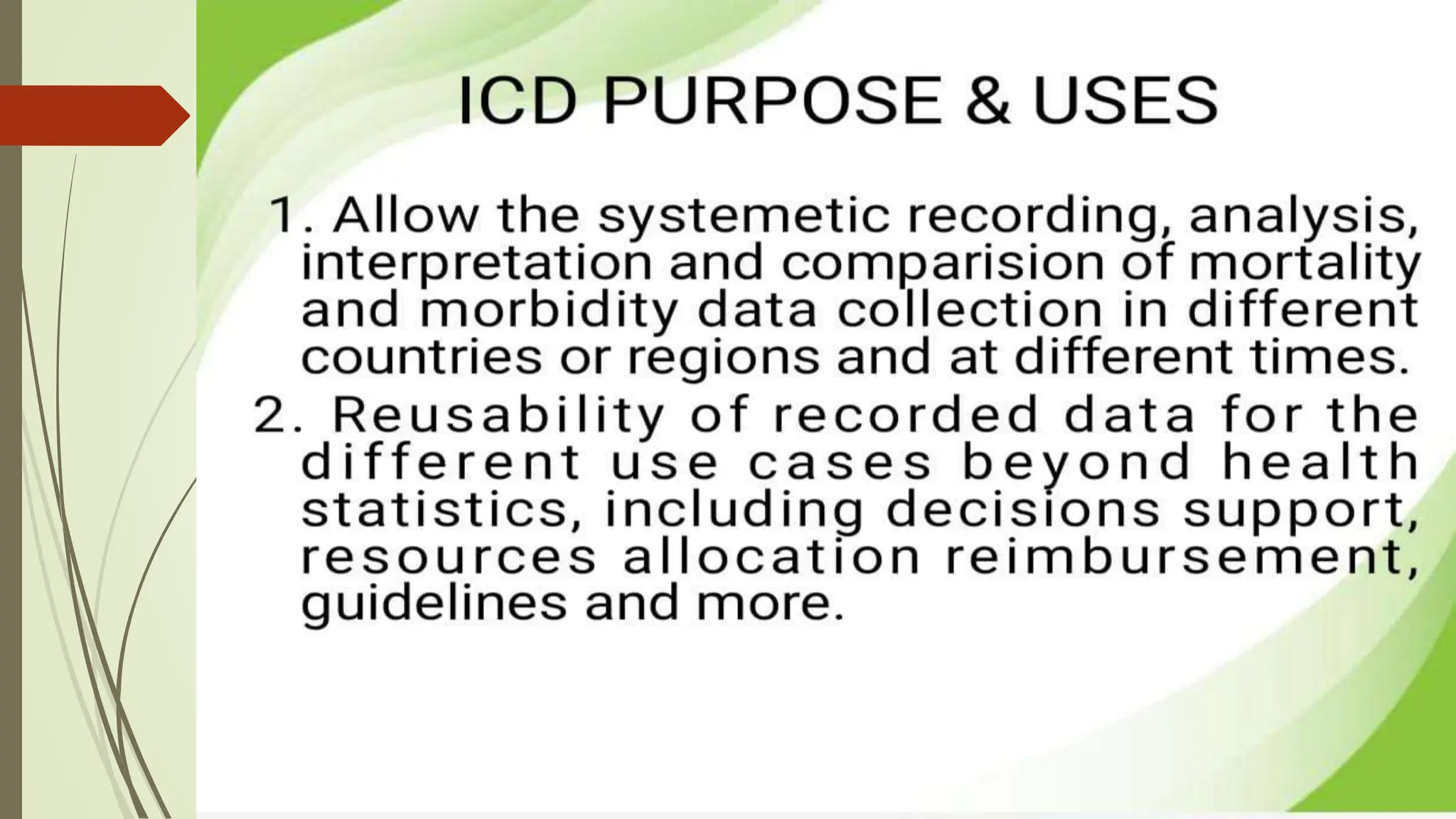 ICD PURPOSE & USES

1. Allow the systemetic recording, analysis, interpretation and comparision of mortality and morbidity data collection in different countries or regions and at different times.

2. Reusability of recorded data for the different use cases beyond health statistics, including decisions support, resources allocation reimbursement, guidelines and more.